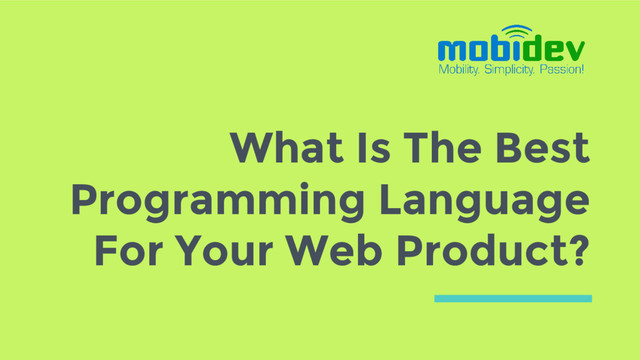 mobidev
Mobility. Simplicity. Passion!

What Is The Best Programming Language For Your Web Product?